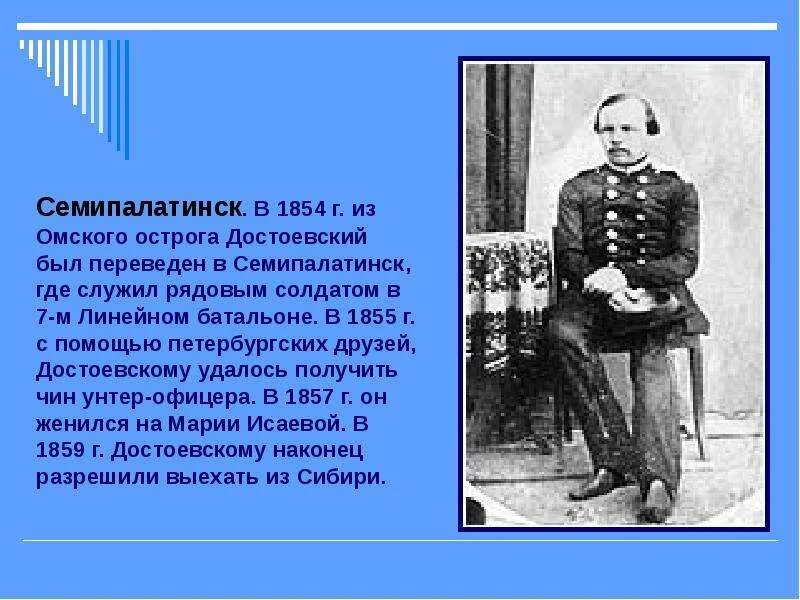 Семипалатинск. В 1854 г. из Омского острога Достоевский был переведен в Семипалатинск, где служил рядовым солдатом в 7-м Линейном батальоне. В 1855 г. с помощью петербургских друзей, Достоевскому удалось получить чин унтер-офицера. В 1857 г. он женился на Марии Исаевой. В 1859 г. Достоевскому наконец разрешили выехать из Сибири.